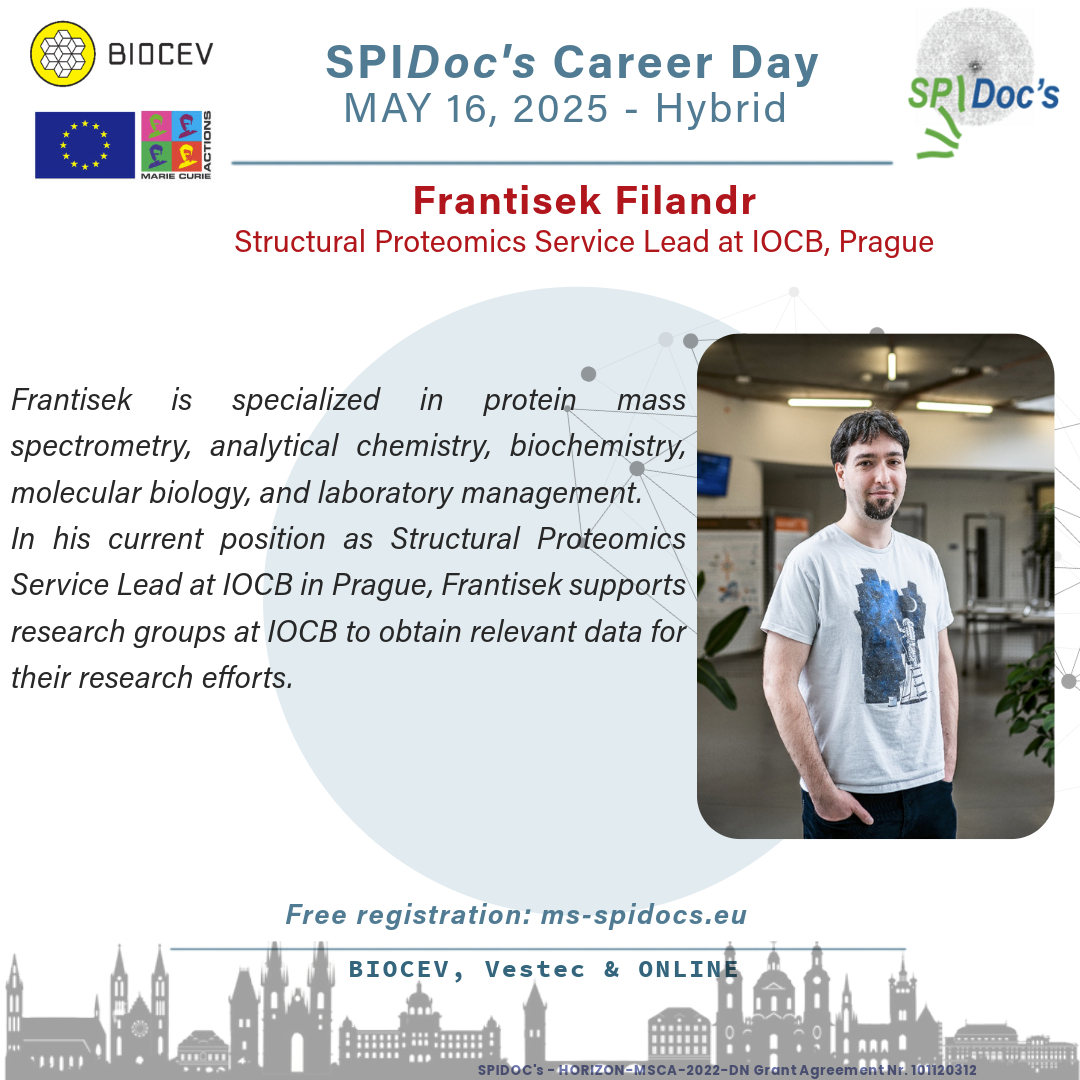 BIOCEV

MARIE CURIE ACTIONS

SPIDoc's Career Day
MAY 16, 2025 - Hybrid

SPIDoc's

Frantisek Filandr
Structural Proteomics Service Lead at IOCB, Prague

Frantisek is specialized in protein mass spectrometry, analytical chemistry, biochemistry, molecular biology, and laboratory management.
In his current position as Structural Proteomics Service Lead at IOCB in Prague, Frantisek supports research groups at IOCB to obtain relevant data for their research efforts.

Free registration: ms-spidocs.eu

BIOCEV, Vestec & ONLINE

SPIDOC's - HORIZON-MSCA-2022-DN Grant Agreement Nr. 101120312